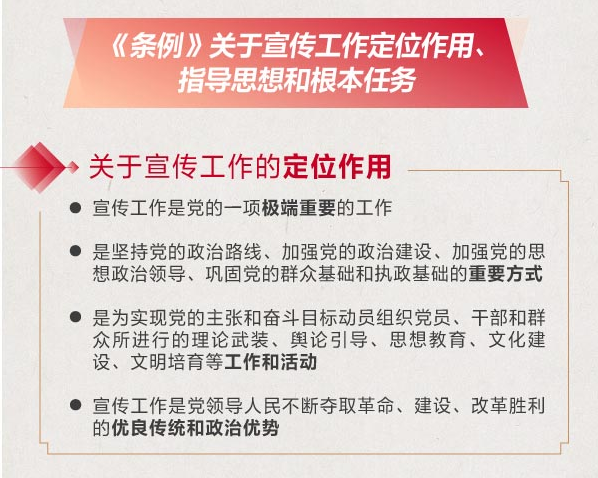 《条例》关于宣传工作定位作用、指导思想和根本任务

关于宣传工作的定位作用

● 宣传工作是党的一项极端重要的工作

● 是坚持党的政治路线、加强党的政治建设、加强党的思想政治领导、巩固党的群众基础和执政基础的重要方式

● 是为实现党的主张和奋斗目标动员组织党员、干部和群众所进行的理论武装、舆论引导、思想教育、文化建设、文明培育等工作和活动

● 宣传工作是党领导人民不断夺取革命、建设、改革胜利的优良传统和政治优势